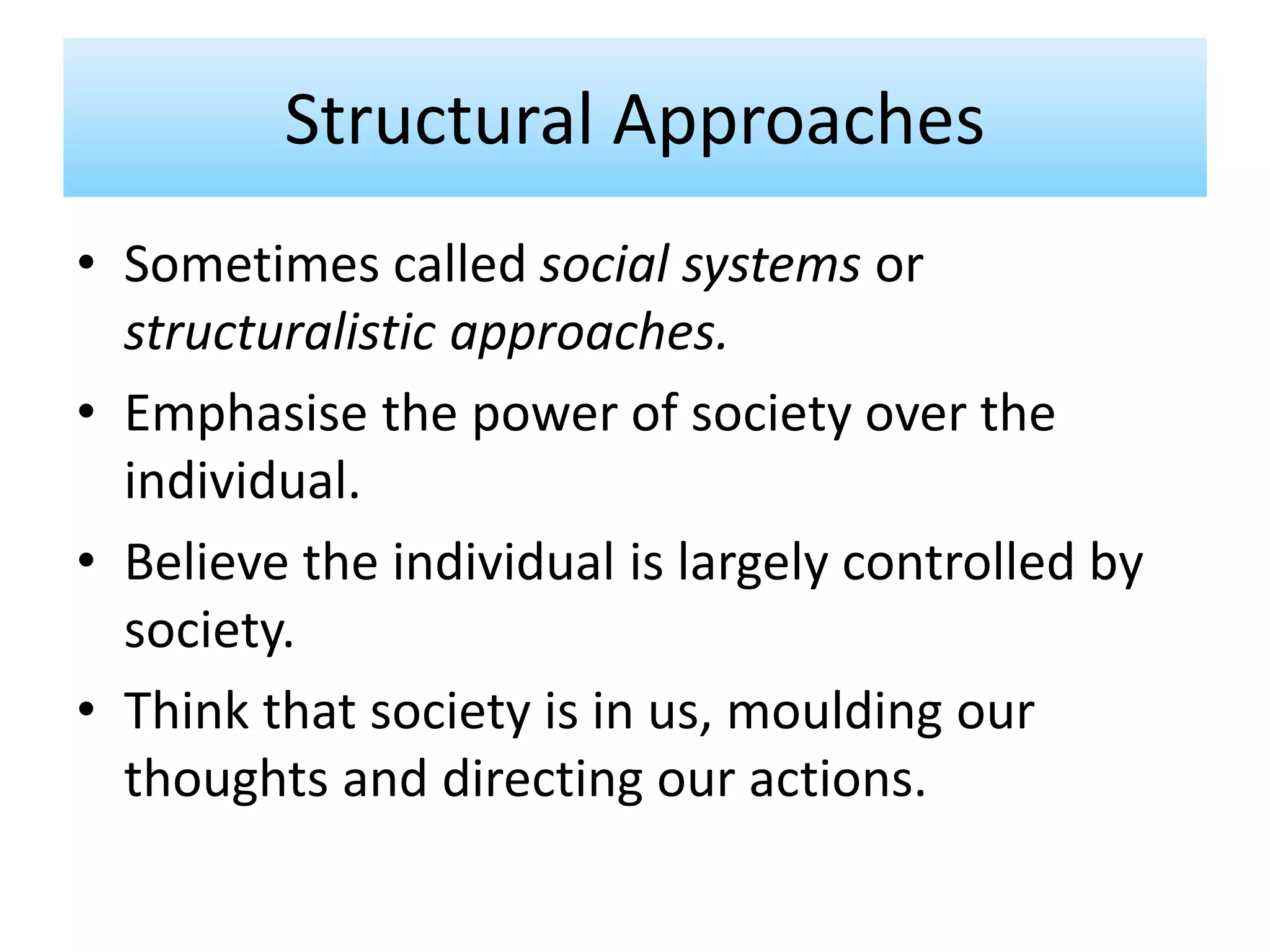 Structural Approaches

• Sometimes called social systems or structuralistic approaches.

• Emphasise the power of society over the individual.

• Believe the individual is largely controlled by society.

• Think that society is in us, moulding our thoughts and directing our actions.